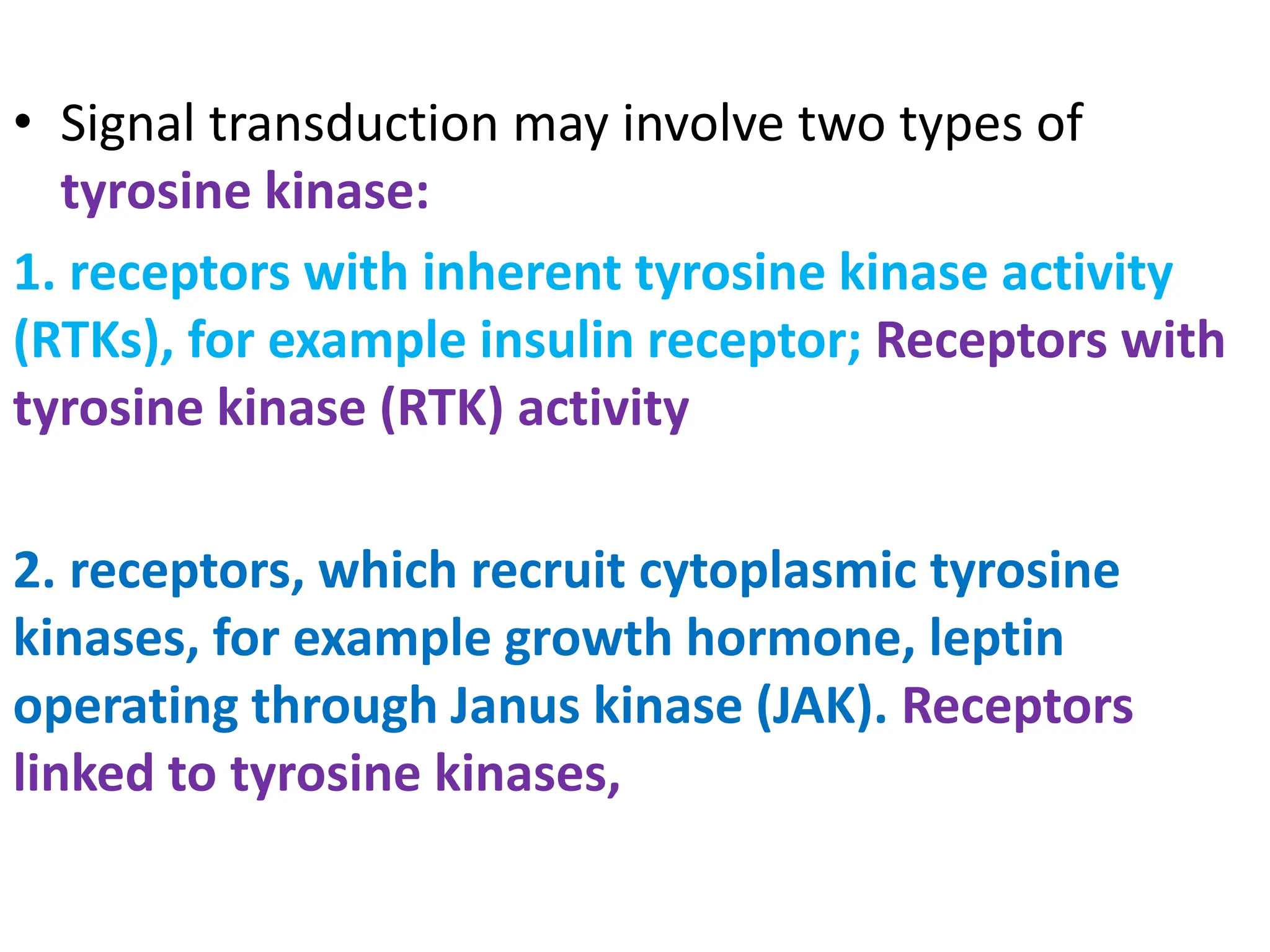 • Signal transduction may involve two types of tyrosine kinase:

1. receptors with inherent tyrosine kinase activity (RTKs), for example insulin receptor; Receptors with tyrosine kinase (RTK) activity

2. receptors, which recruit cytoplasmic tyrosine kinases, for example growth hormone, leptin operating through Janus kinase (JAK). Receptors linked to tyrosine kinases,